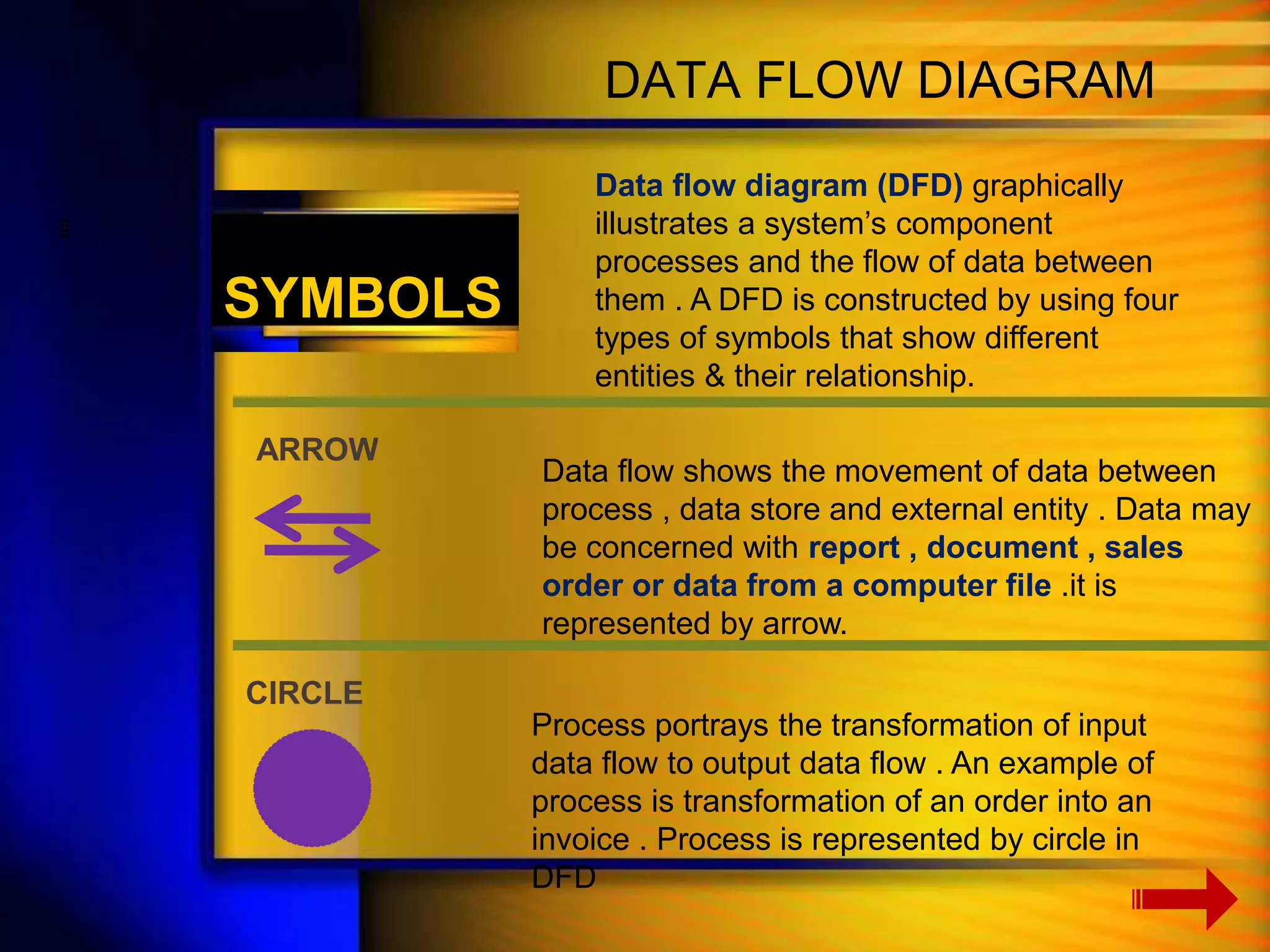 DATA FLOW DIAGRAM

SYMBOLS

Data flow diagram (DFD) graphically illustrates a system's component processes and the flow of data between them . A DFD is constructed by using four types of symbols that show different entities & their relationship.

ARROW

Data flow shows the movement of data between process , data store and external entity . Data may be concerned with report , document , sales order or data from a computer file .it is represented by arrow.

CIRCLE

Process portrays the transformation of input data flow to output data flow . An example of process is transformation of an order into an invoice . Process is represented by circle in DFD